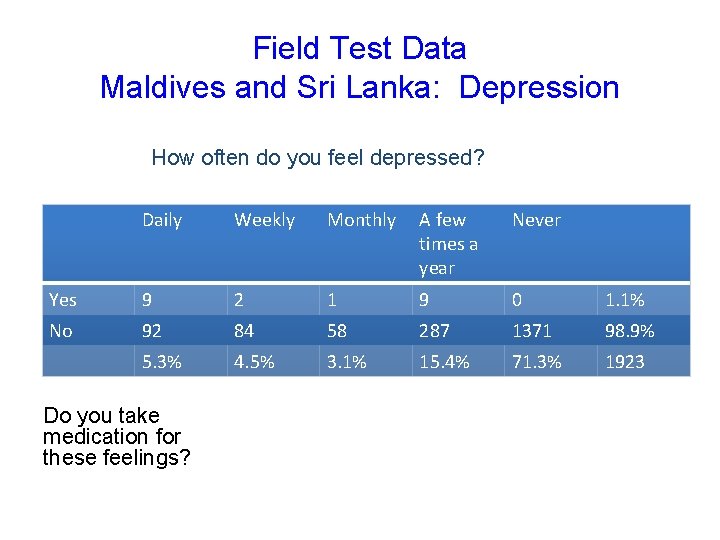 Field Test Data
Maldives and Sri Lanka: Depression

How often do you feel depressed?

| | Daily | Weekly | Monthly | A few times a year | Never | |
|---|---|---|---|---|---|---|
| Yes | 9 | 2 | 1 | 9 | 0 | 1.1% |
| No | 92 | 84 | 58 | 287 | 1371 | 98.9% |
| | 5.3% | 4.5% | 3.1% | 15.4% | 71.3% | 1923 |

Do you take medication for these feelings?